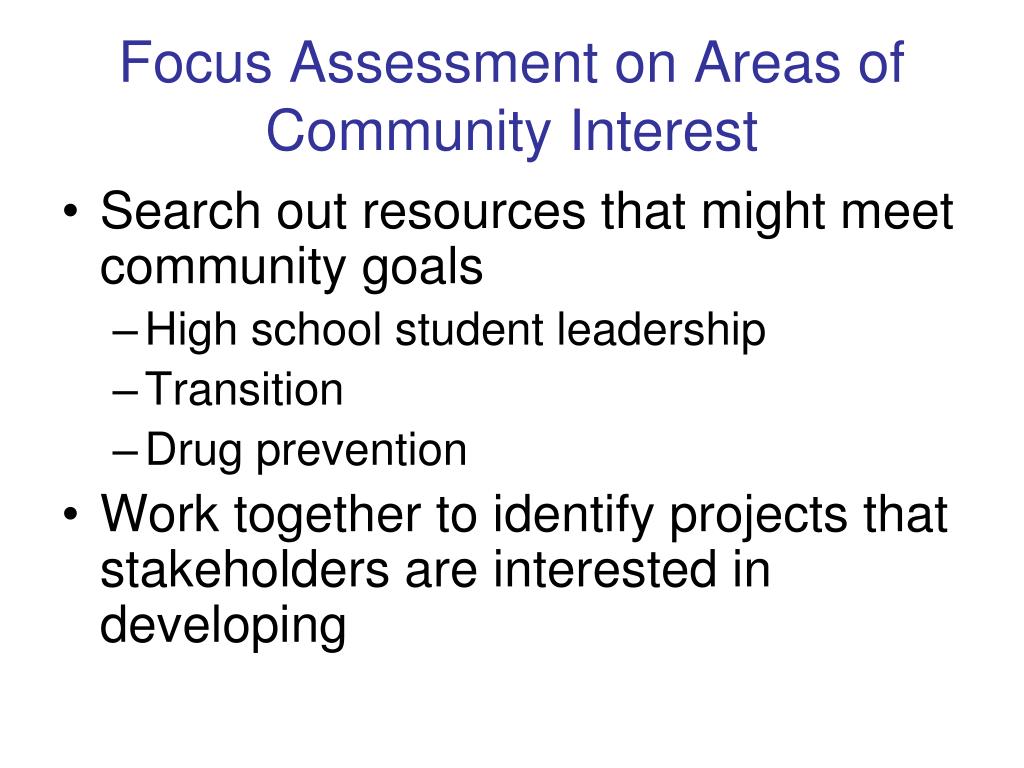 Focus Assessment on Areas of Community Interest

• Search out resources that might meet community goals
– High school student leadership
– Transition
– Drug prevention
• Work together to identify projects that stakeholders are interested in developing